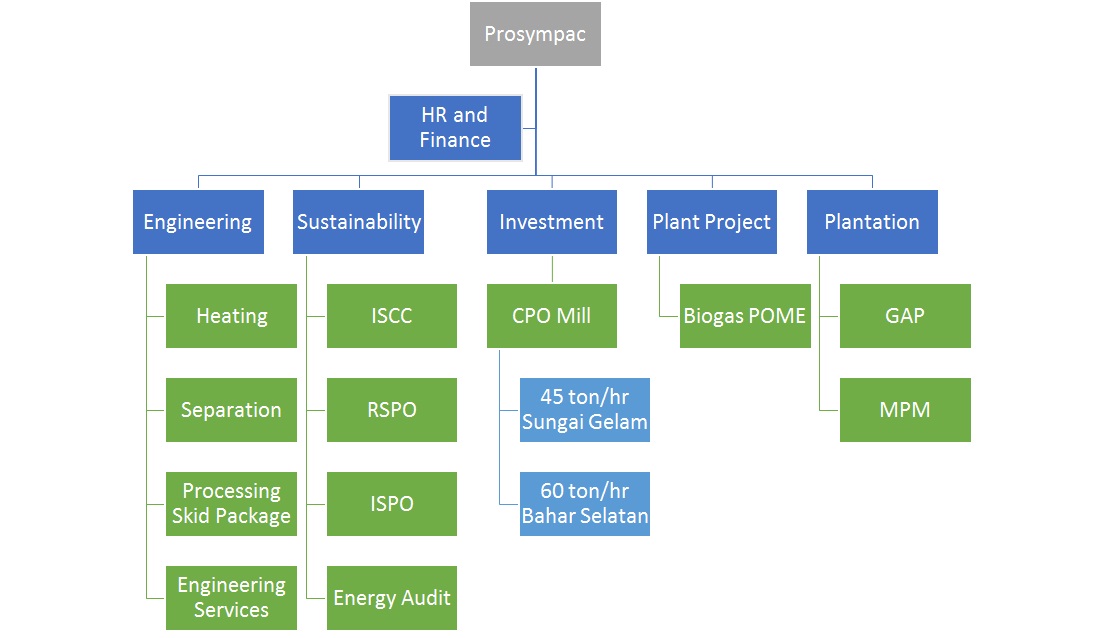 Prosympac

HR and Finance

Engineering

Heating

Separation

Processing Skid Package

Engineering Services

Sustainability

ISCC

RSPO

ISPO

Energy Audit

Investment

CPO Mill

45 ton/hr Sungai Gelam

60 ton/hr Bahar Selatan

Plant Project

Biogas POME

Plantation

GAP

MPM